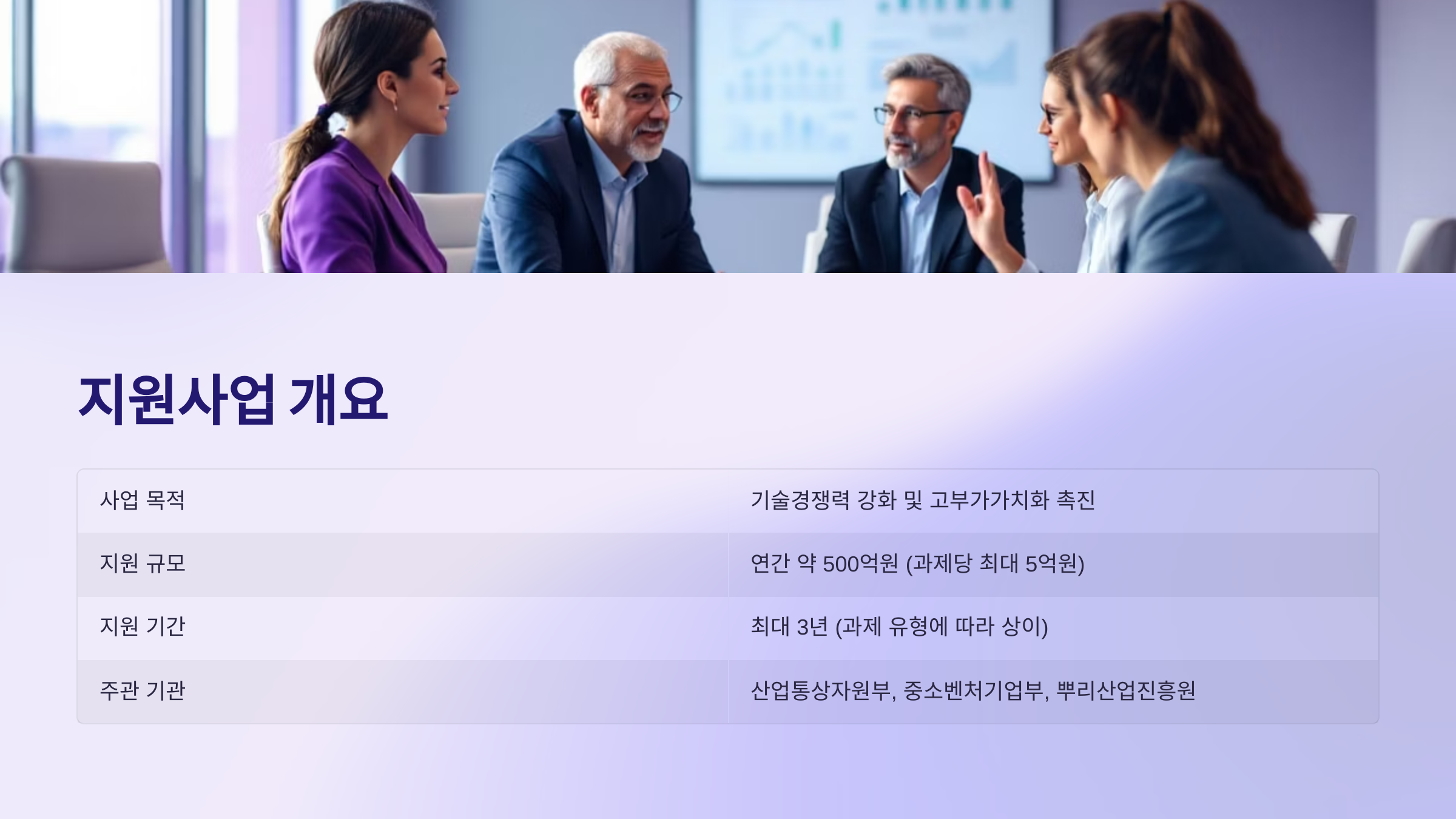 지원사업 개요

| 사업 목적 | 기술경쟁력 강화 및 고부가가치화 촉진 |
|---|---|
| 지원 규모 | 연간 약 500억원 (과제당 최대 5억원) |
| 지원 기간 | 최대 3년 (과제 유형에 따라 상이) |
| 주관 기관 | 산업통상자원부, 중소벤처기업부, 뿌리산업진흥원 |